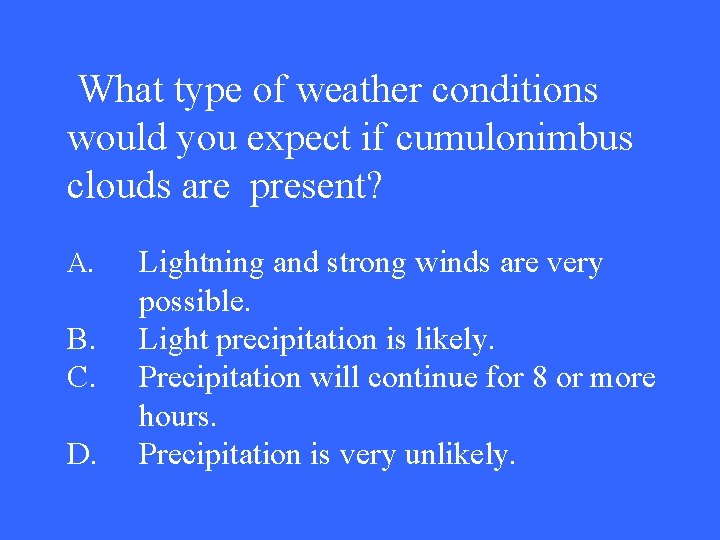 What type of weather conditions would you expect if cumulonimbus clouds are present?

A. Lightning and strong winds are very possible.
B. Light precipitation is likely.
C. Precipitation will continue for 8 or more hours.
D. Precipitation is very unlikely.